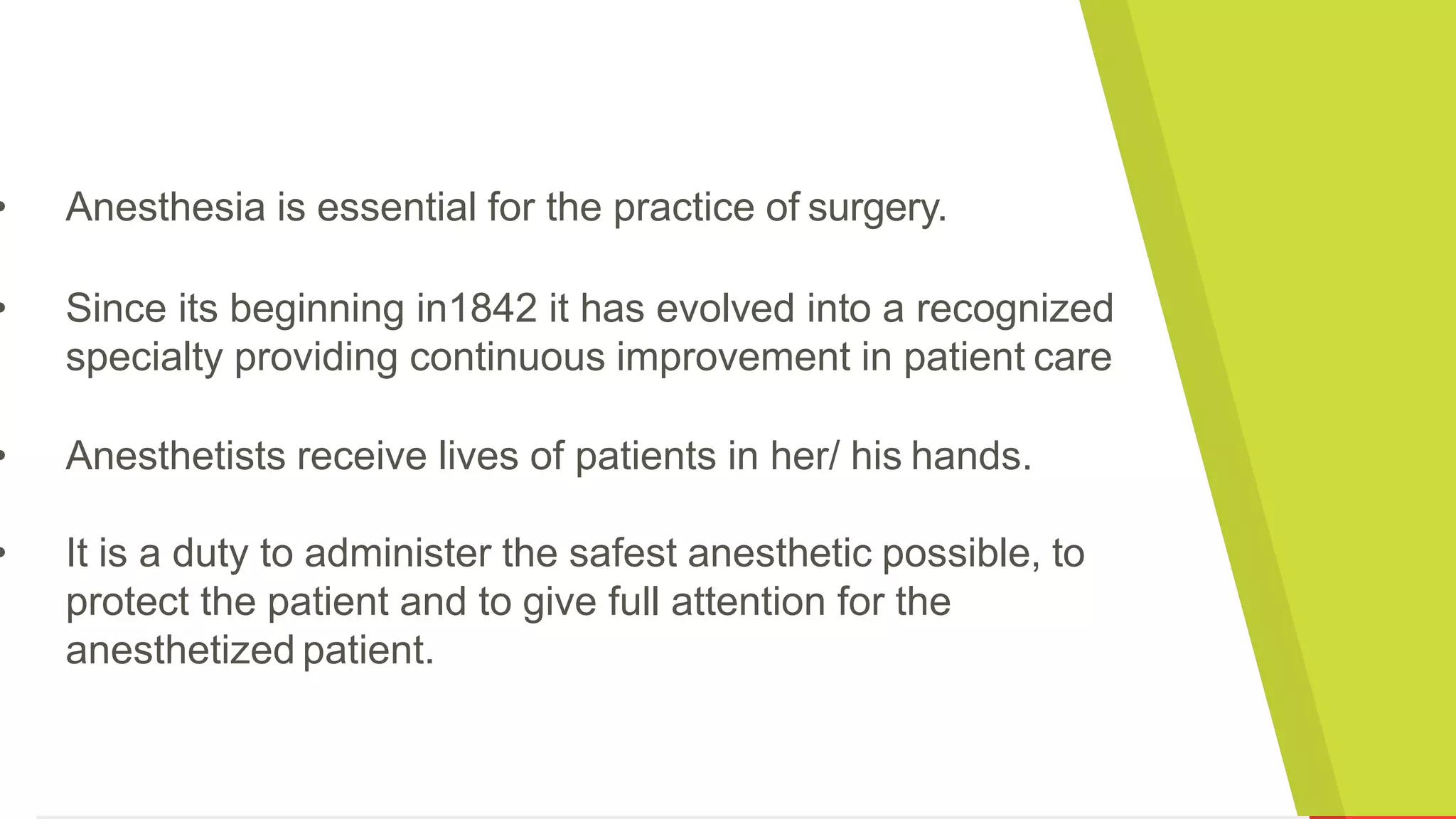 • Anesthesia is essential for the practice of surgery.

• Since its beginning in1842 it has evolved into a recognized specialty providing continuous improvement in patient care

• Anesthetists receive lives of patients in her/ his hands.

• It is a duty to administer the safest anesthetic possible, to protect the patient and to give full attention for the anesthetized patient.